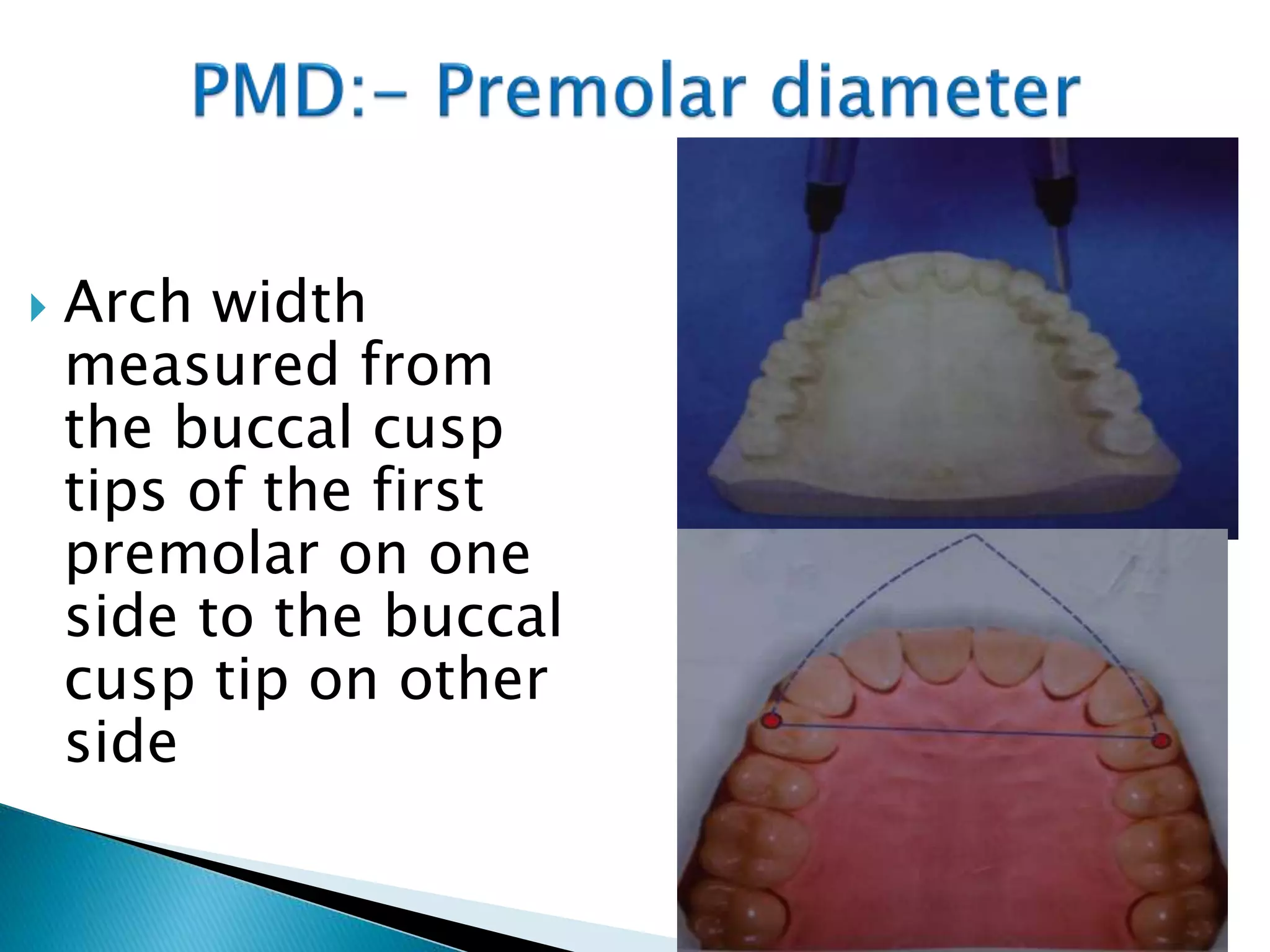 PMD:- Premolar diameter

Arch width measured from the buccal cusp tips of the first premolar on one side to the buccal cusp tip on other side